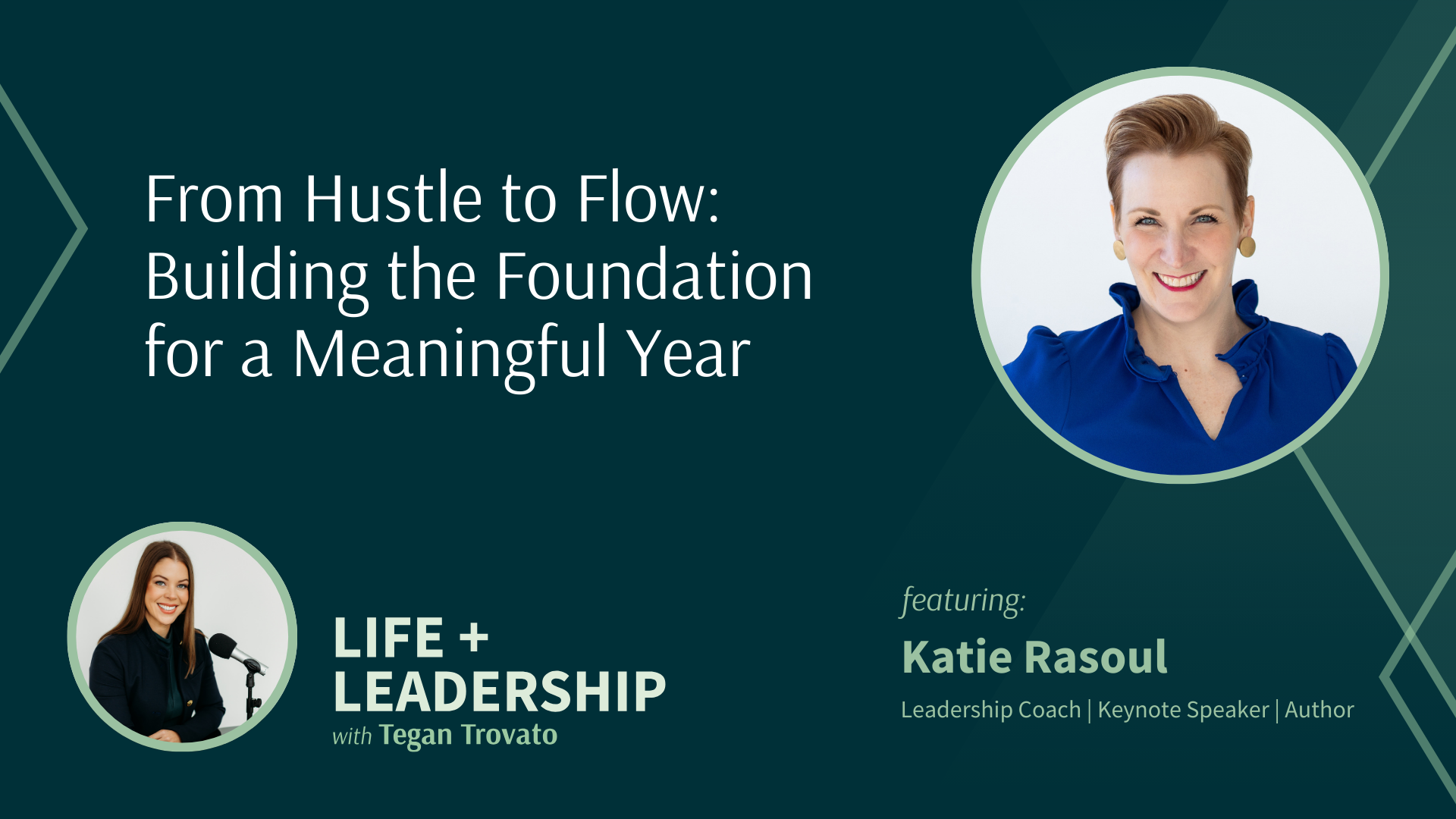 From Hustle to Flow: Building the Foundation for a Meaningful Year

LIFE + LEADERSHIP
with Tegan Trovato

featuring:
Katie Rasoul
Leadership Coach | Keynote Speaker | Author